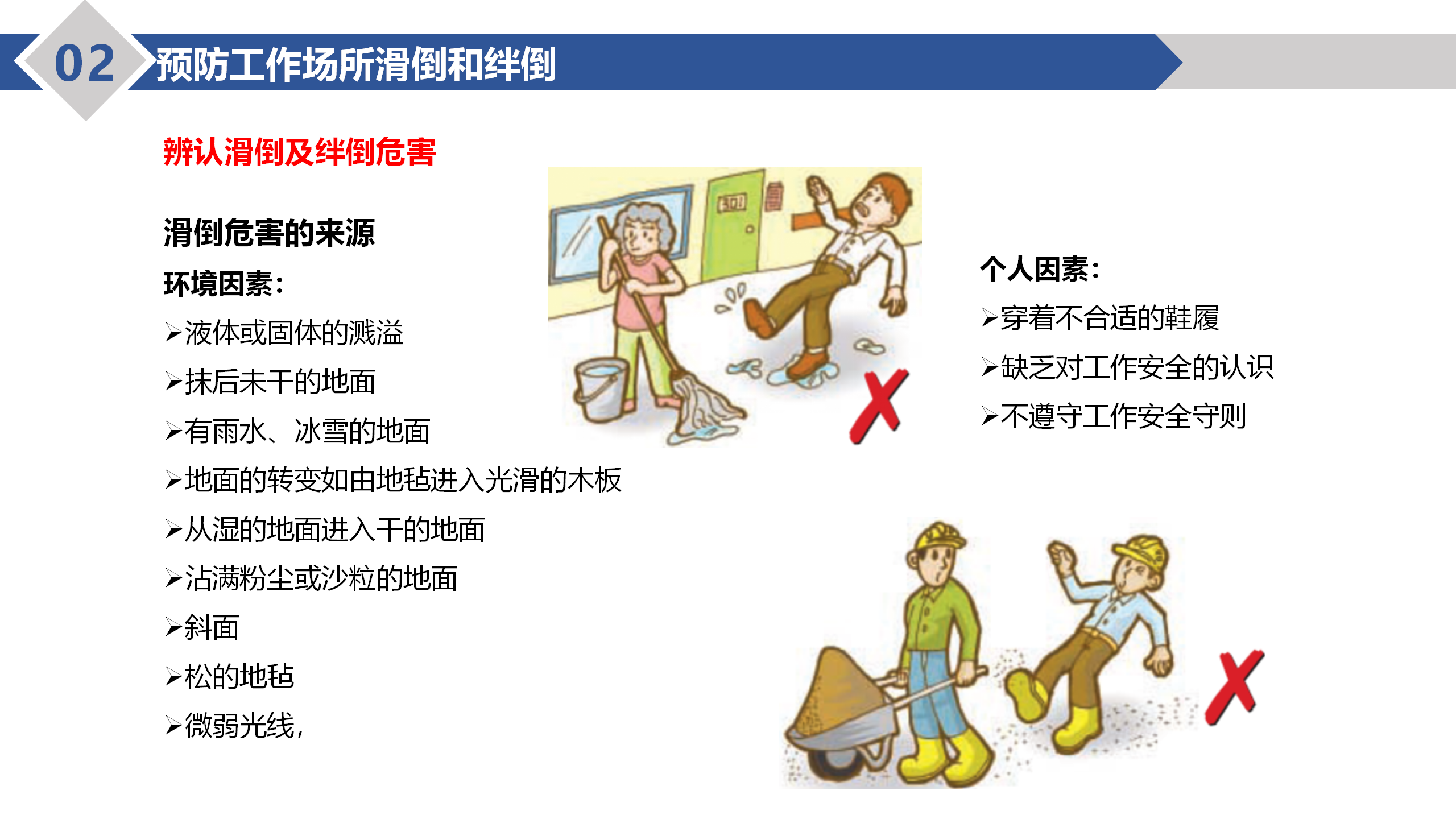 02 预防工作场所滑倒和绊倒

辨认滑倒及绊倒危害

滑倒危害的来源

环境因素：

➢液体或固体的溅溢

➢抹后未干的地面

➢有雨水、冰雪的地面

➢地面的转变如由地毡进入光滑的木板

➢从湿的地面进入干的地面

➢沾满粉尘或沙粒的地面

➢斜面

➢松的地毡

➢微弱光线,

301

个人因素：

➢穿着不合适的鞋履

➢缺乏对工作安全的认识

➢不遵守工作安全守则